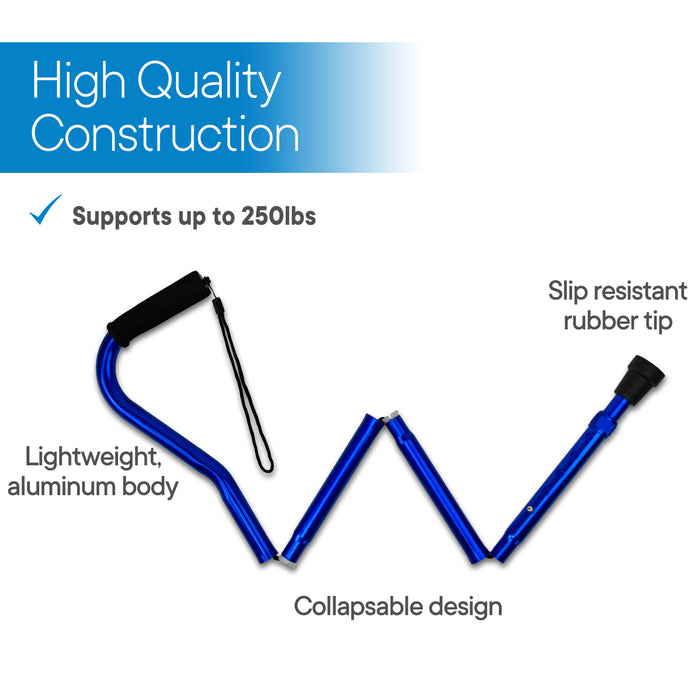 High Quality Construction

✓ Supports up to 250lbs

Slip resistant rubber tip

Lightweight, aluminum body

Collapsable design